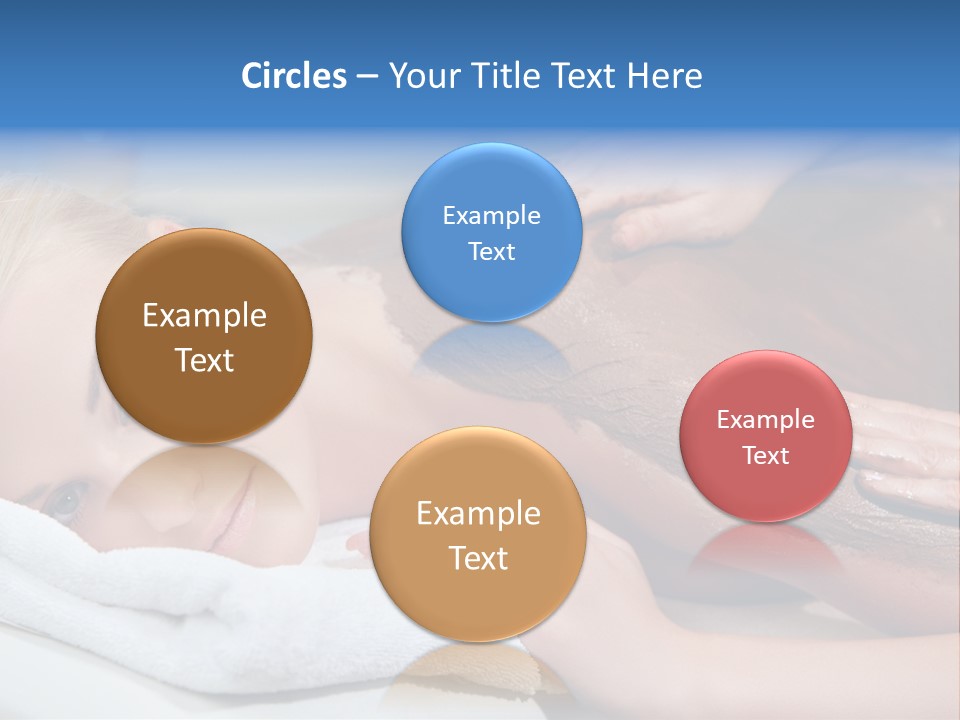 Circles – Your Title Text Here

Example Text

Example Text

Example Text

Example Text